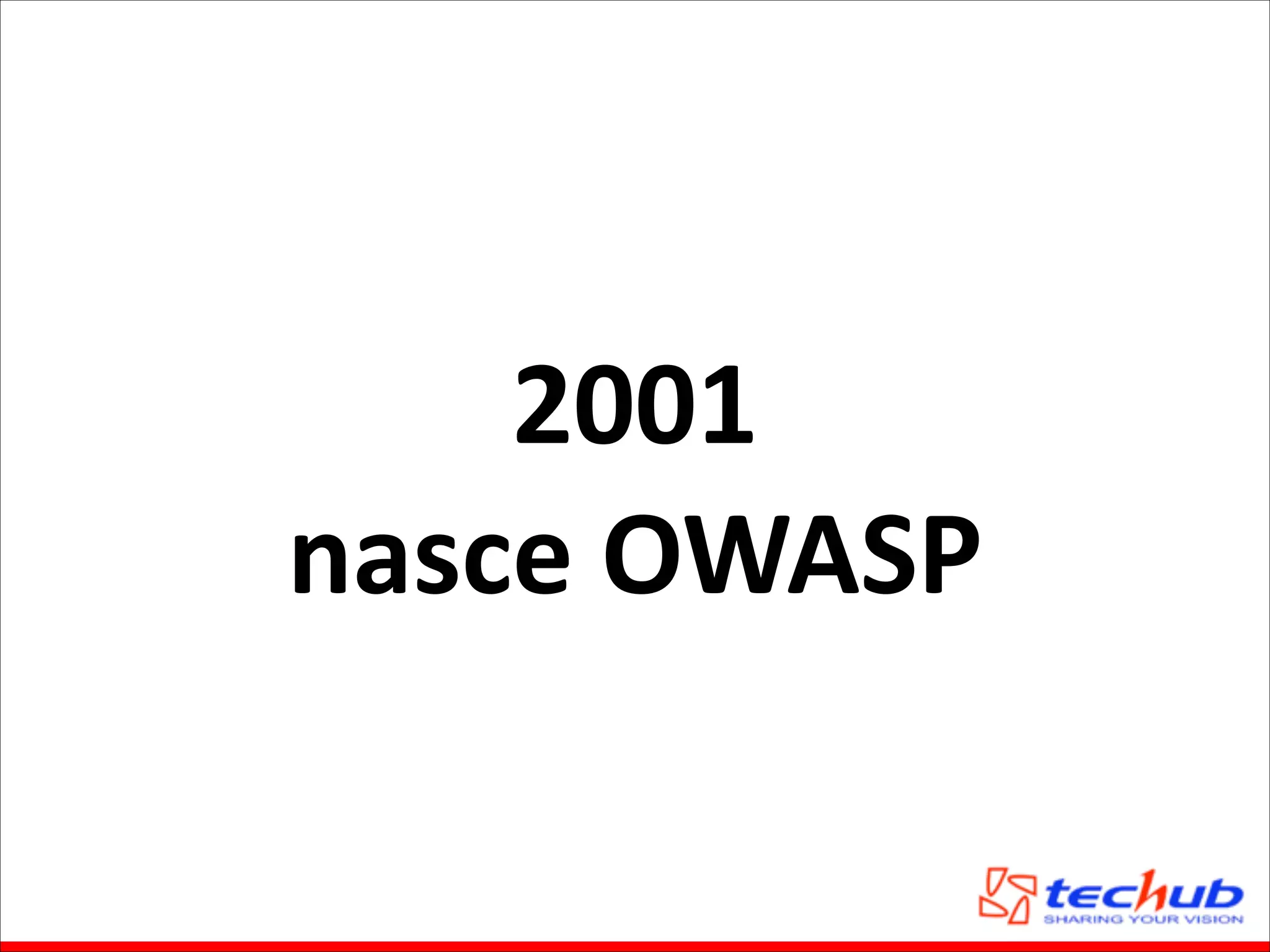 2001
nasce OWASP

techub
SHARING YOUR VISION